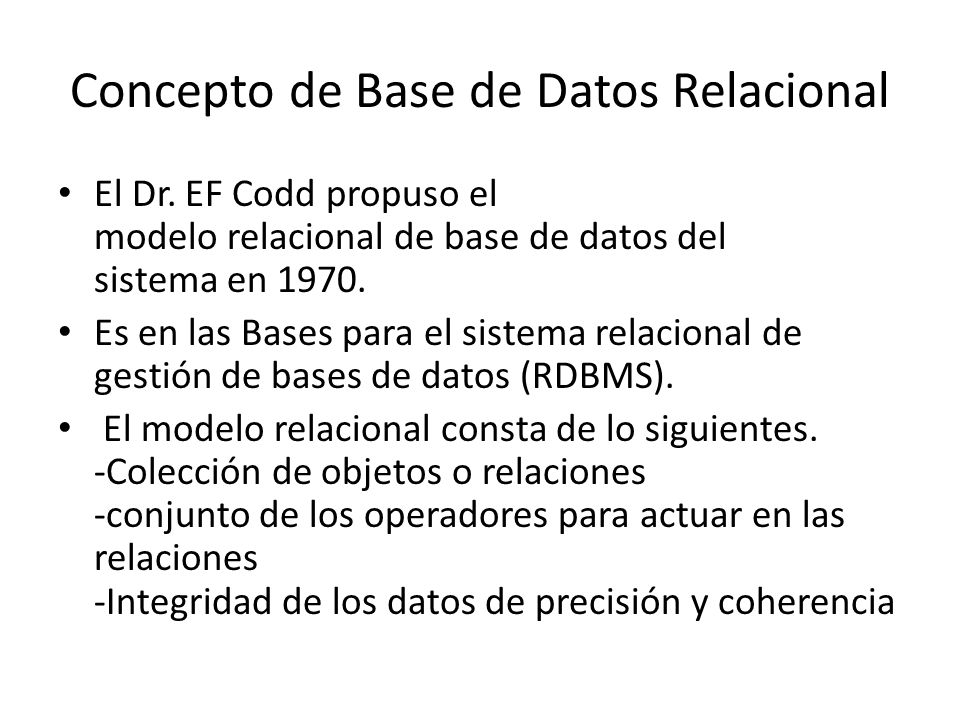 Concepto de Base de Datos Relacional

• El Dr. EF Codd propuso el modelo relacional de base de datos del sistema en 1970.

• Es en las Bases para el sistema relacional de gestión de bases de datos (RDBMS).

• El modelo relacional consta de lo siguientes.
-Colección de objetos o relaciones
-conjunto de los operadores para actuar en las relaciones
-Integridad de los datos de precisión y coherencia